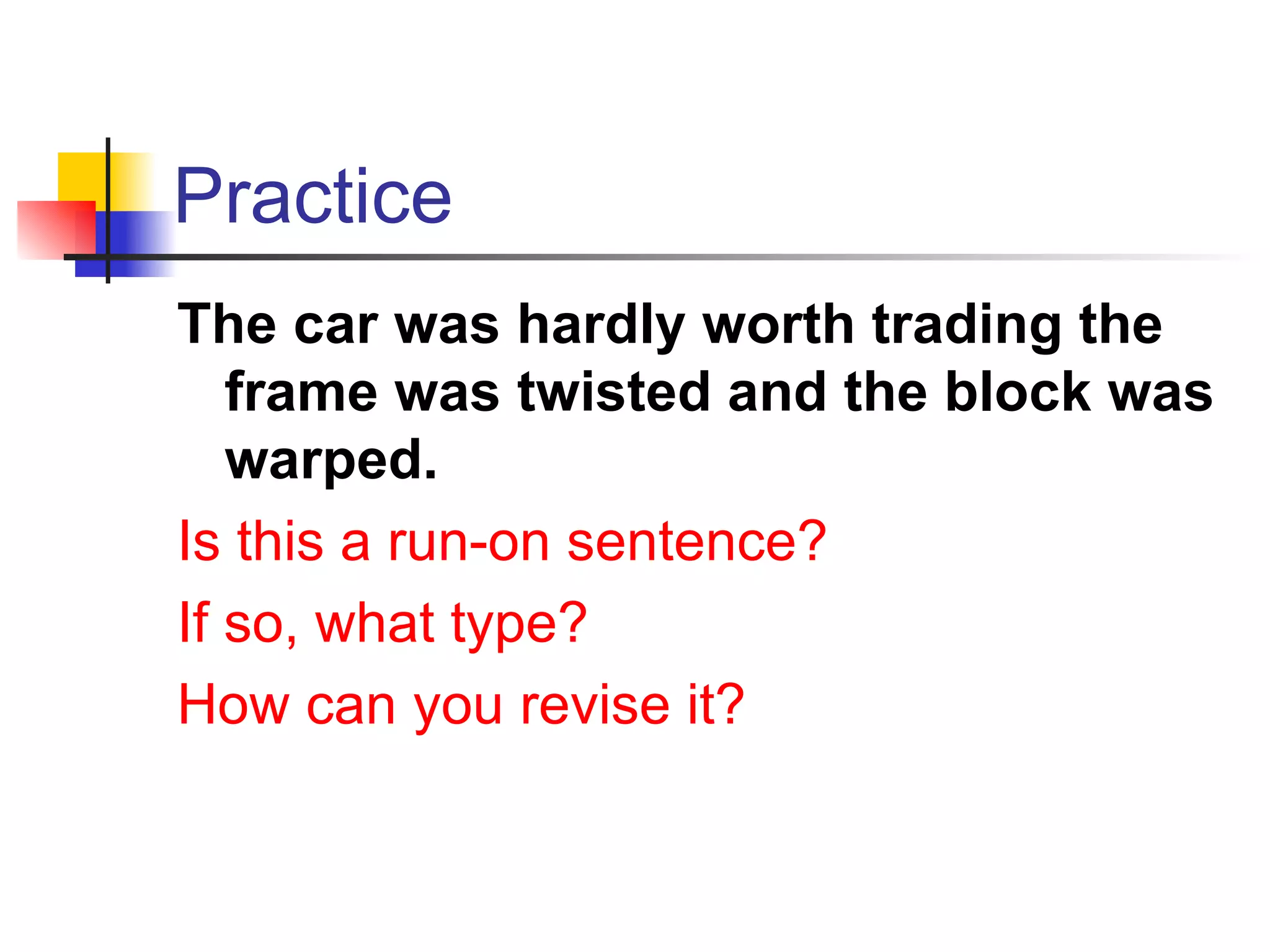 Practice

The car was hardly worth trading the frame was twisted and the block was warped.

Is this a run-on sentence?

If so, what type?

How can you revise it?